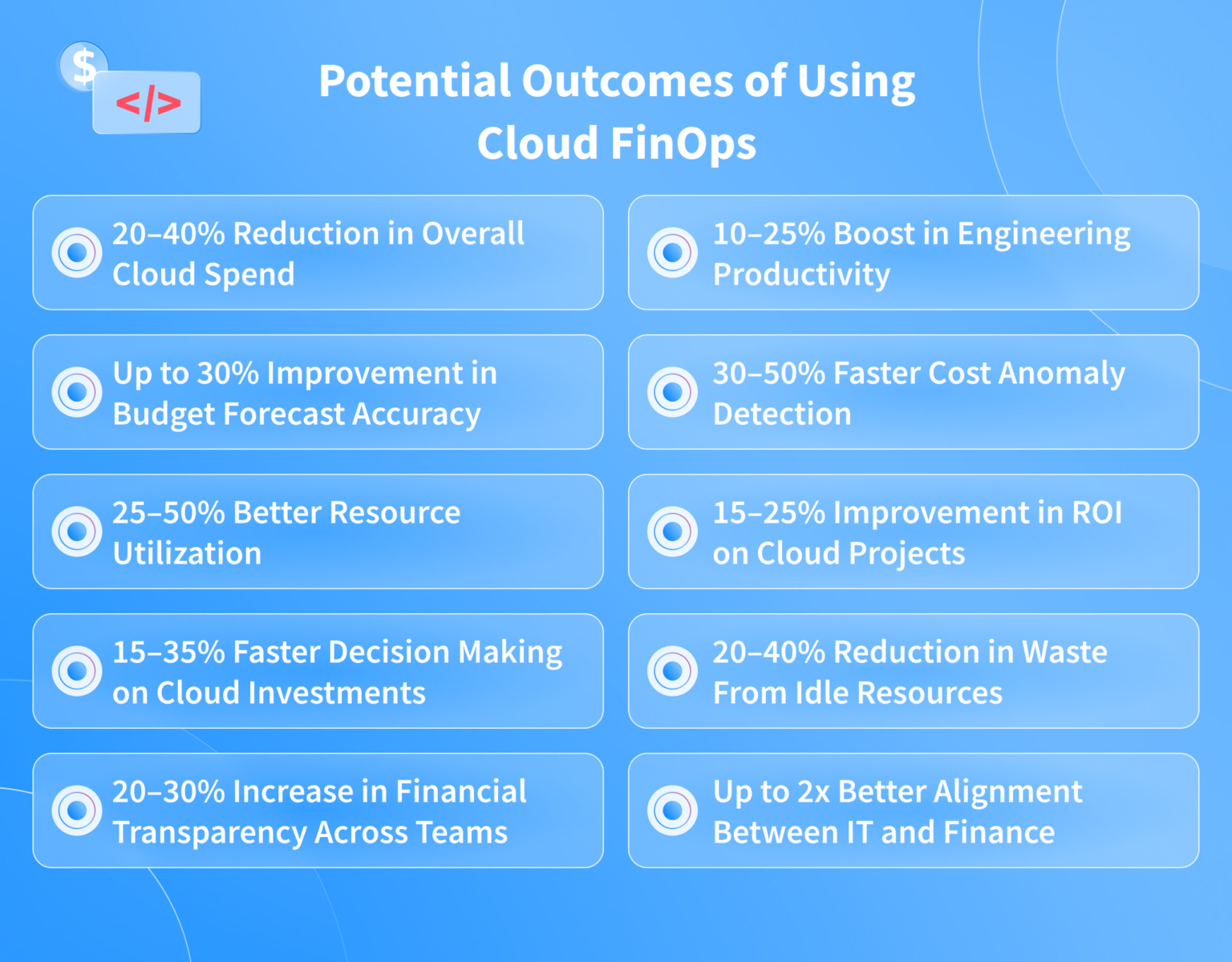 $ </>

Potential Outcomes of Using Cloud FinOps

20–40% Reduction in Overall Cloud Spend

Up to 30% Improvement in Budget Forecast Accuracy

25–50% Better Resource Utilization

15–35% Faster Decision Making on Cloud Investments

20–30% Increase in Financial Transparency Across Teams

10–25% Boost in Engineering Productivity

30–50% Faster Cost Anomaly Detection

15–25% Improvement in ROI on Cloud Projects

20–40% Reduction in Waste From Idle Resources

Up to 2x Better Alignment Between IT and Finance